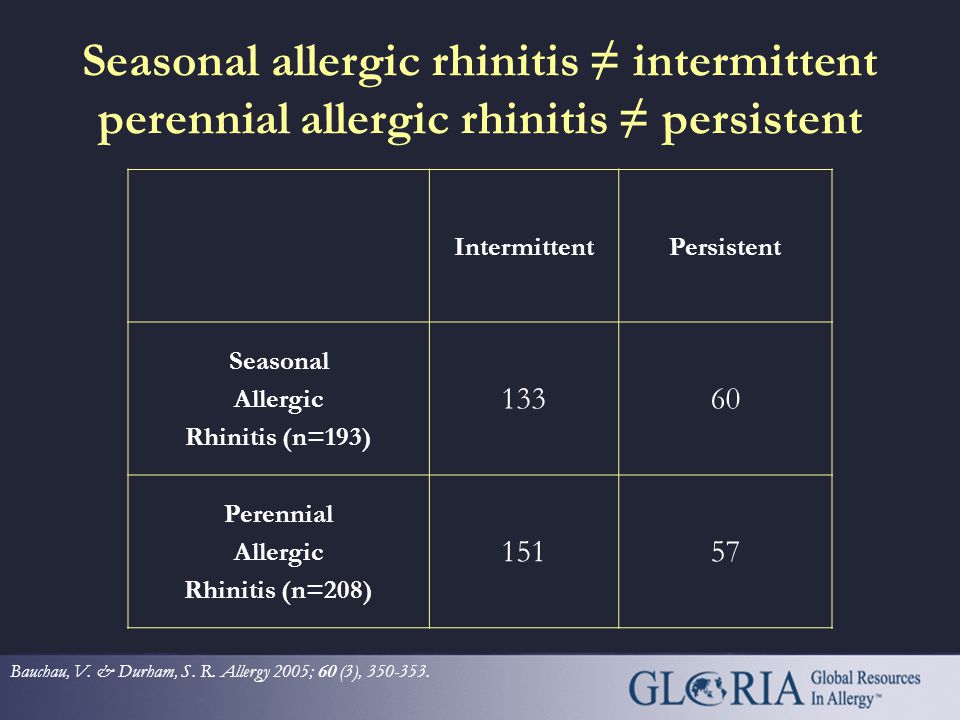 Seasonal allergic rhinitis ≠ intermittent
perennial allergic rhinitis ≠ persistent

| | Intermittent | Persistent |
|---|---|---|
| Seasonal Allergic Rhinitis (n=193) | 133 | 60 |
| Perennial Allergic Rhinitis (n=208) | 151 | 57 |

Bauchau, V. & Durham, S. R. Allergy 2005; 60 (3), 350-353.

GLORIA Global Resources In Allergy™